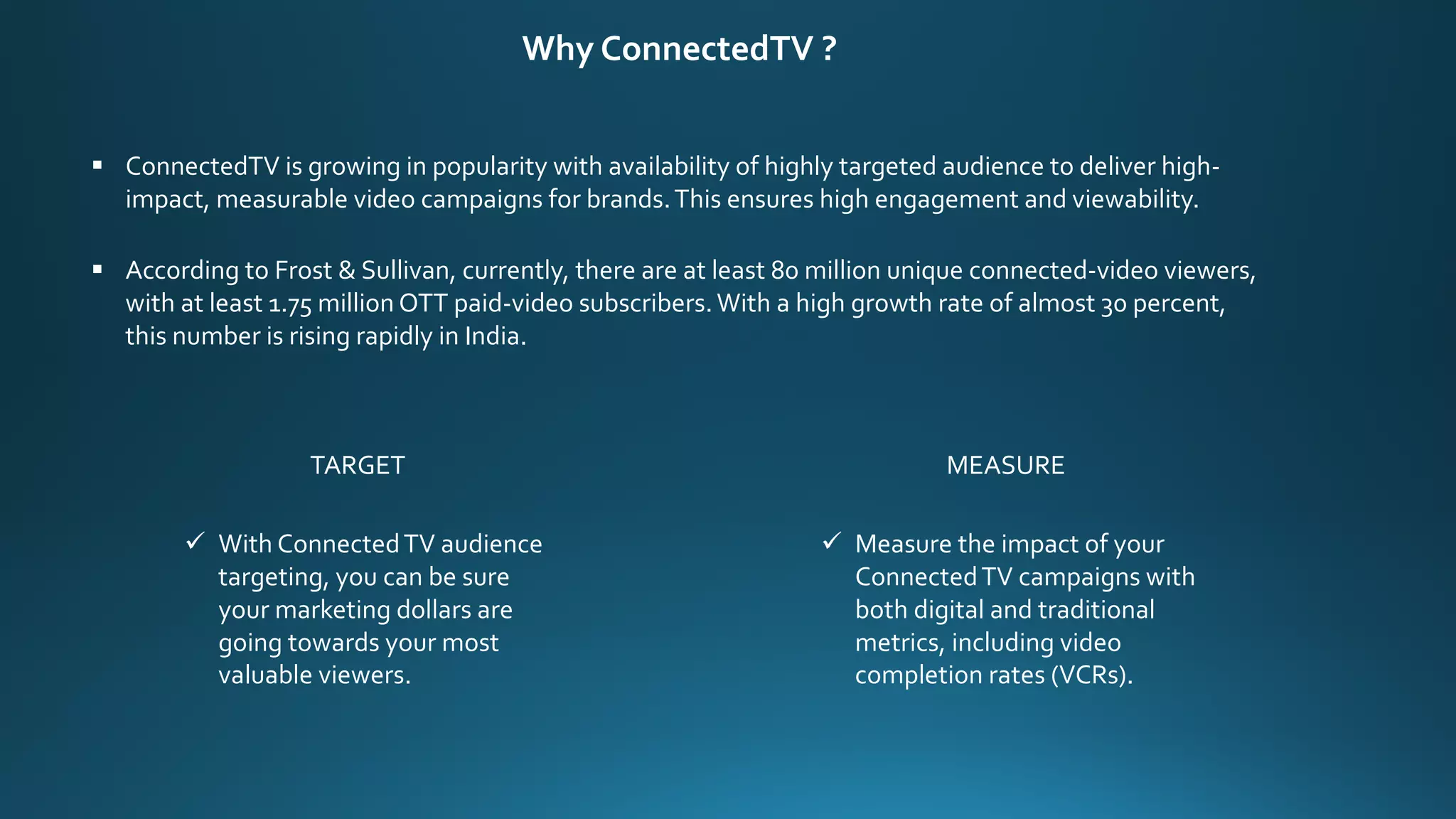 Why ConnectedTV ?

▪ ConnectedTV is growing in popularity with availability of highly targeted audience to deliver high-impact, measurable video campaigns for brands. This ensures high engagement and viewability.

▪ According to Frost & Sullivan, currently, there are at least 80 million unique connected-video viewers, with at least 1.75 million OTT paid-video subscribers. With a high growth rate of almost 30 percent, this number is rising rapidly in India.

TARGET

✓ With Connected TV audience targeting, you can be sure your marketing dollars are going towards your most valuable viewers.

MEASURE

✓ Measure the impact of your Connected TV campaigns with both digital and traditional metrics, including video completion rates (VCRs).